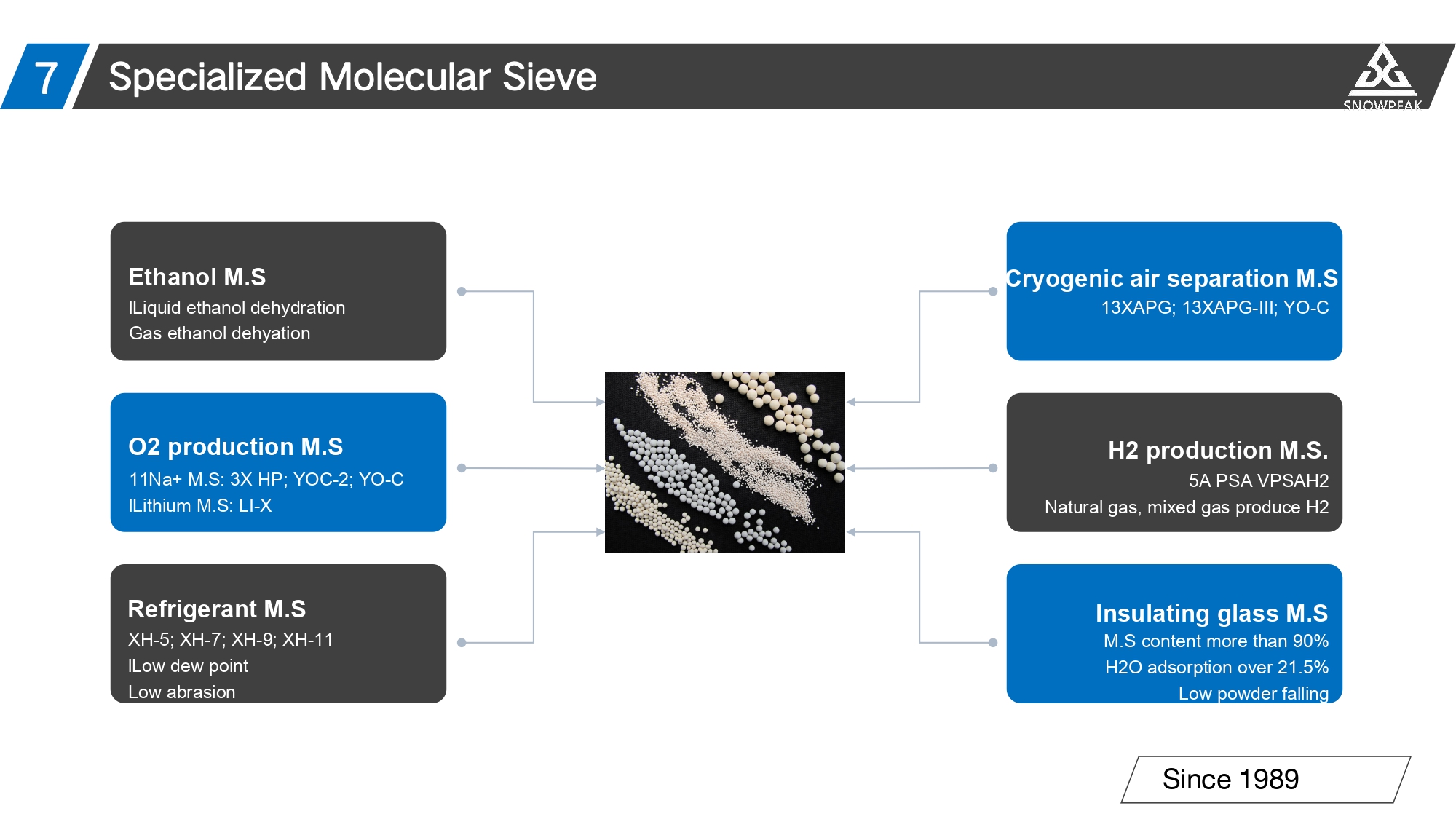 7 Specialized Molecular Sieve

SNOWPEAK

Ethanol M.S
lLiquid ethanol dehydration
Gas ethanol dehyation

O2 production M.S
11Na+ M.S: 3X HP; YOC-2; YO-C
lLithium M.S: LI-X

Refrigerant M.S
XH-5; XH-7; XH-9; XH-11
lLow dew point
Low abrasion

Cryogenic air separation M.S
13XAPG; 13XAPG-III; YO-C

H2 production M.S.
5A PSA VPSAH2
Natural gas, mixed gas produce H2

Insulating glass M.S
M.S content more than 90%
H2O adsorption over 21.5%
Low powder falling

Since 1989